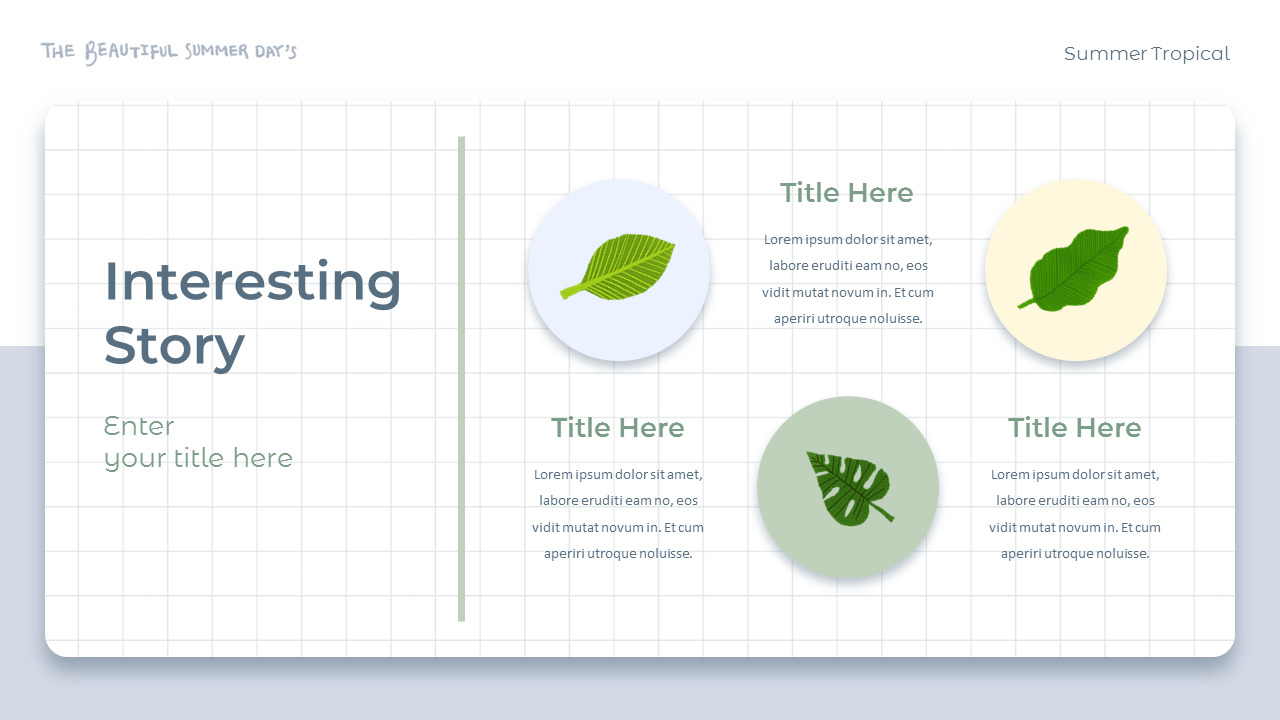 THE BEAUTIFUL SUMMER DAY'S

Summer Tropical

Interesting Story

Enter your title here

Title Here

Lorem ipsum dolor sit amet, labore eruditi eam no, eos vidit mutat novum in. Et cum aperiri utroque noluisse.

Title Here

Lorem ipsum dolor sit amet, labore eruditi eam no, eos vidit mutat novum in. Et cum aperiri utroque noluisse.

Title Here

Lorem ipsum dolor sit amet, labore eruditi eam no, eos vidit mutat novum in. Et cum aperiri utroque noluisse.